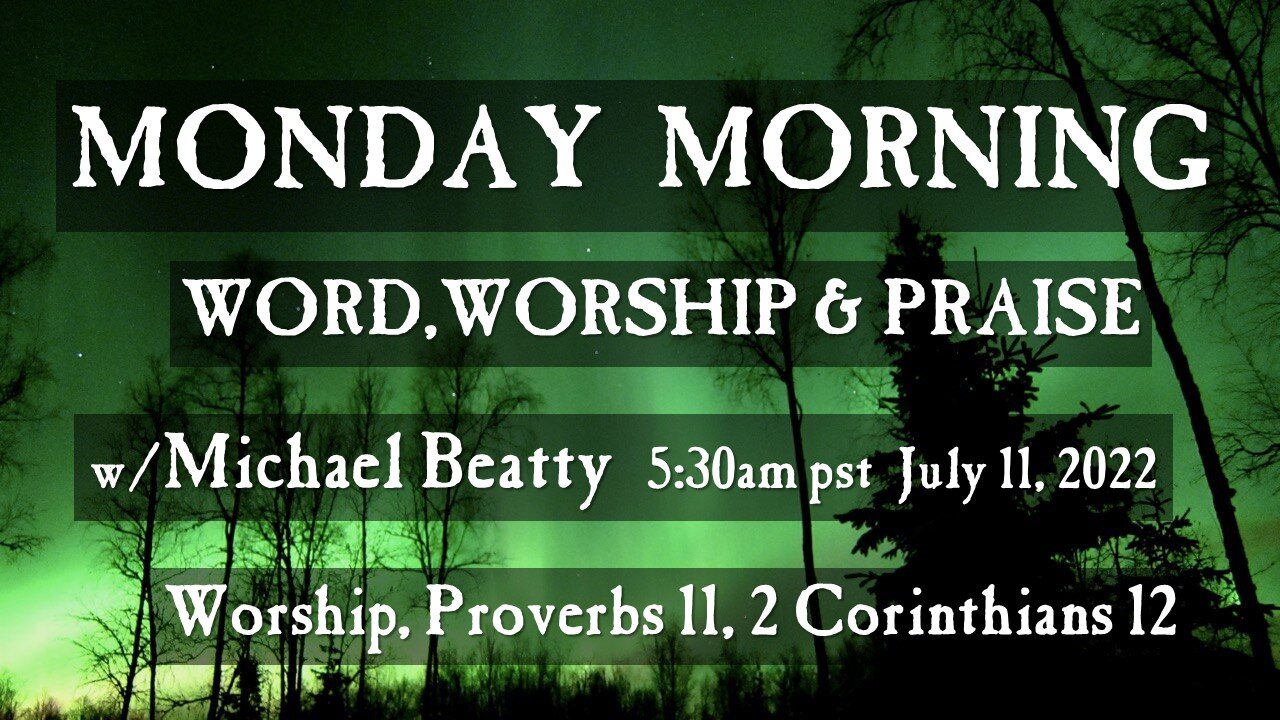 MONDAY MORNING

WORD, WORSHIP & PRAISE

w/Michael Beatty 5:30am pst July 11, 2022

Worship, Proverbs 11, 2 Corinthians 12